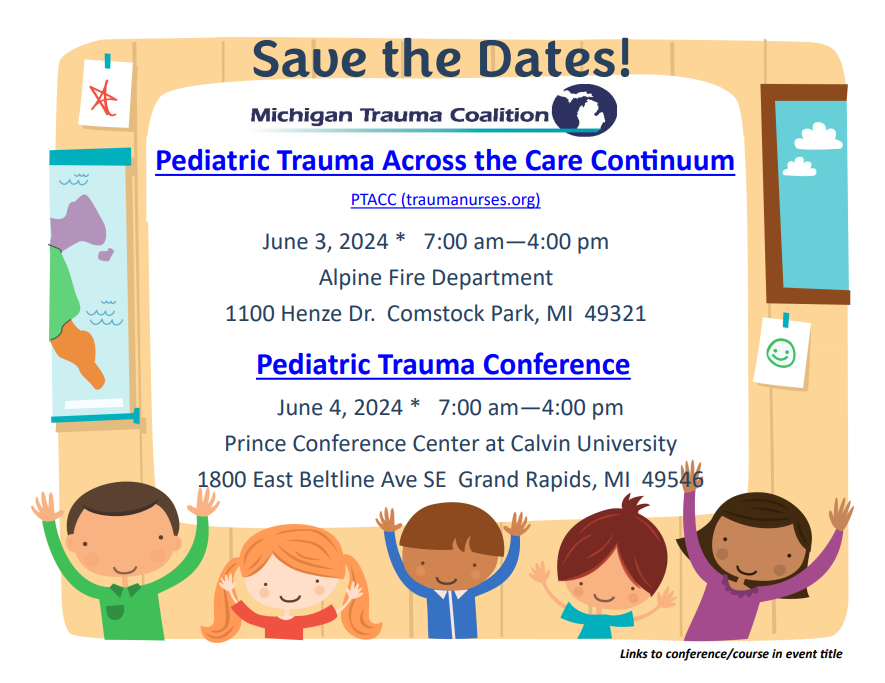 Save the Dates!

Michigan Trauma Coalition

Pediatric Trauma Across the Care Continuum

PTACC (traumanurses.org)

June 3, 2024 * 7:00 am—4:00 pm

Alpine Fire Department

1100 Henze Dr. Comstock Park, MI 49321

Pediatric Trauma Conference

June 4, 2024 * 7:00 am—4:00 pm

Prince Conference Center at Calvin University

1800 East Beltline Ave SE Grand Rapids, MI 49546

Links to conference/course in event title